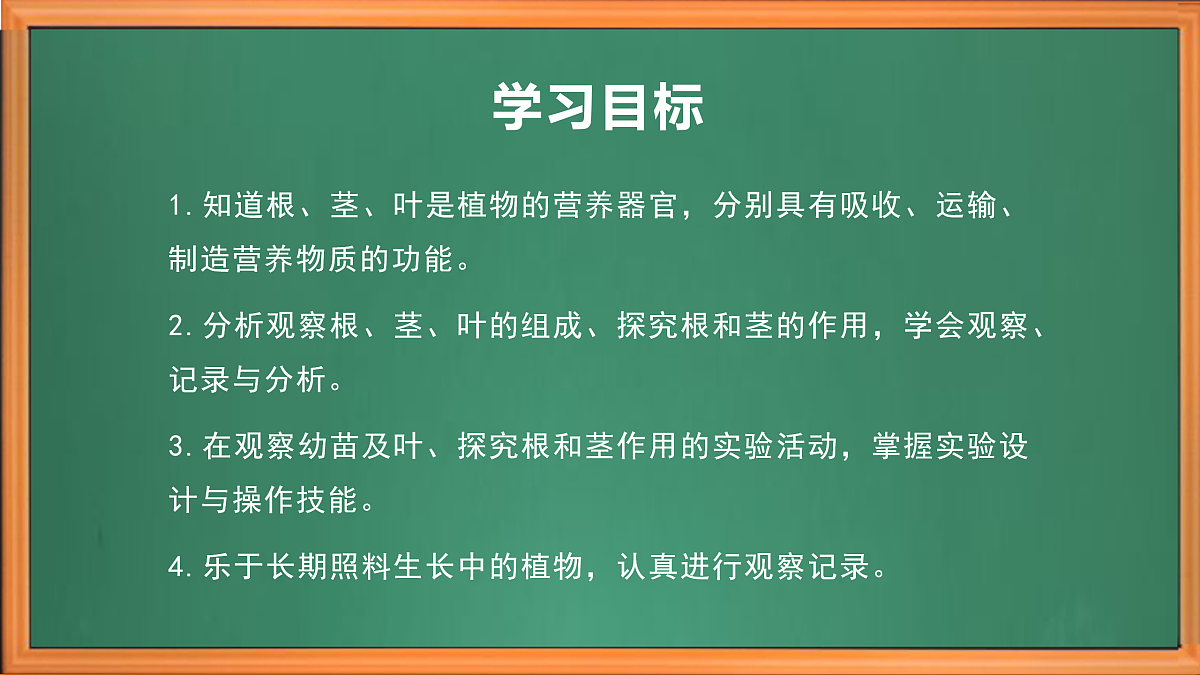 学习目标

1. 知道根、茎、叶是植物的营养器官，分别具有吸收、运输、制造营养物质的功能。

2. 分析观察根、茎、叶的组成、探究根和茎的作用，学会观察、记录与分析。

3. 在观察幼苗及叶、探究根和茎作用的实验活动，掌握实验设计与操作技能。

4. 乐于长期照料生长中的植物，认真进行观察记录。